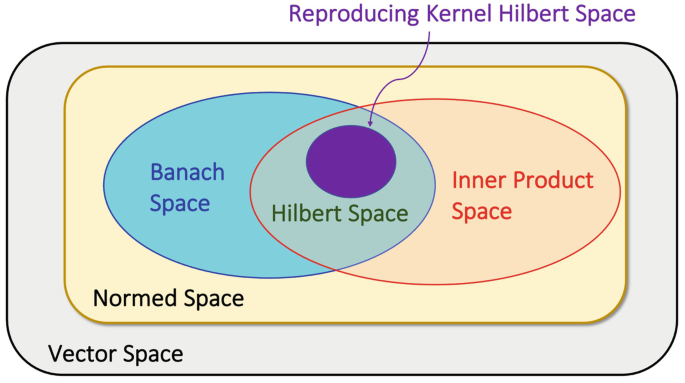 Reproducing Kernel Hilbert Space

Banach Space

Hilbert Space

Inner Product Space

Normed Space

Vector Space